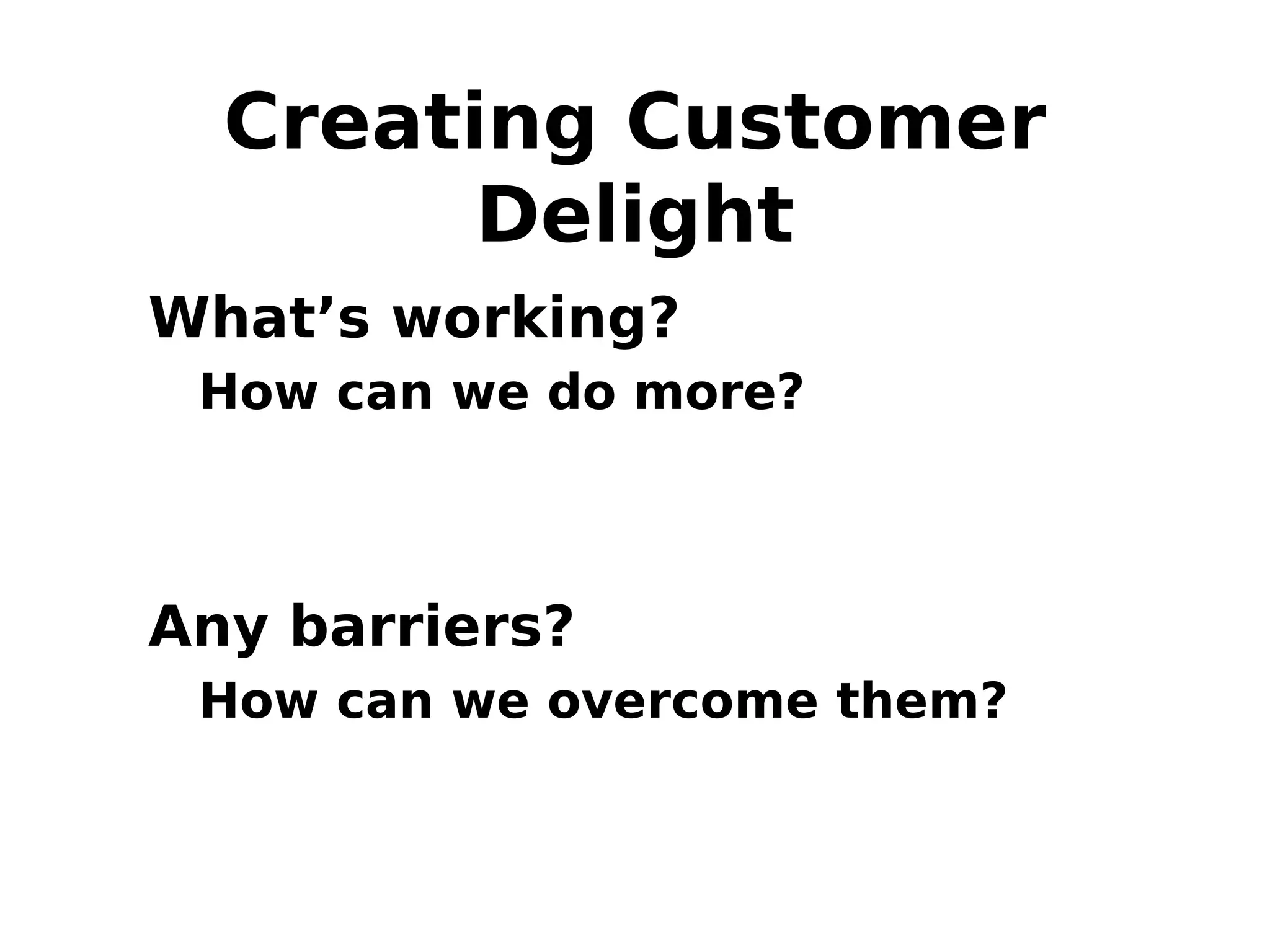 Creating Customer Delight

What’s working?

How can we do more?

Any barriers?

How can we overcome them?